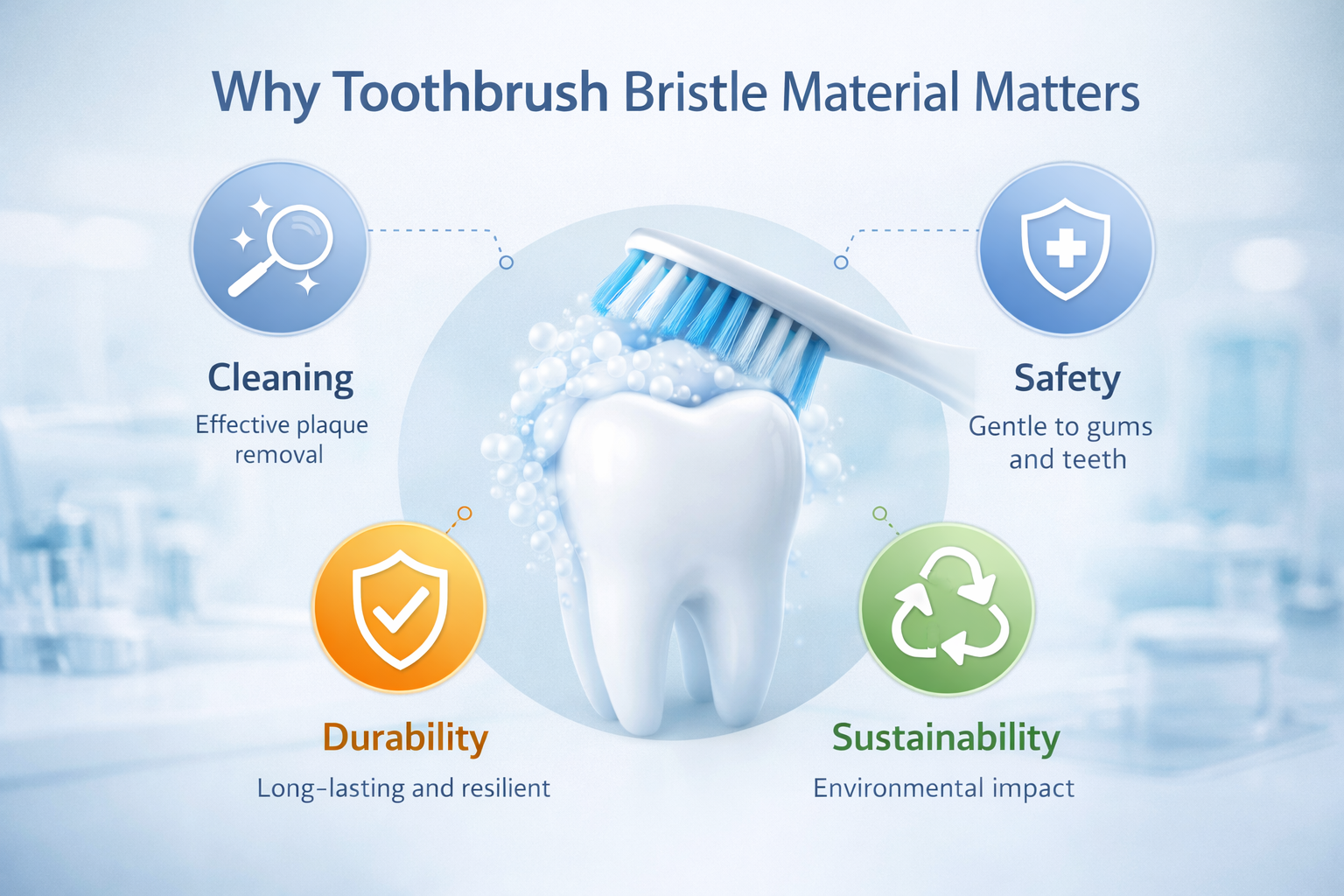 Why Toothbrush Bristle Material Matters

Cleaning
Effective plaque removal

Safety
Gentle to gums and teeth

Durability
Long-lasting and resilient

Sustainability
Environmental impact